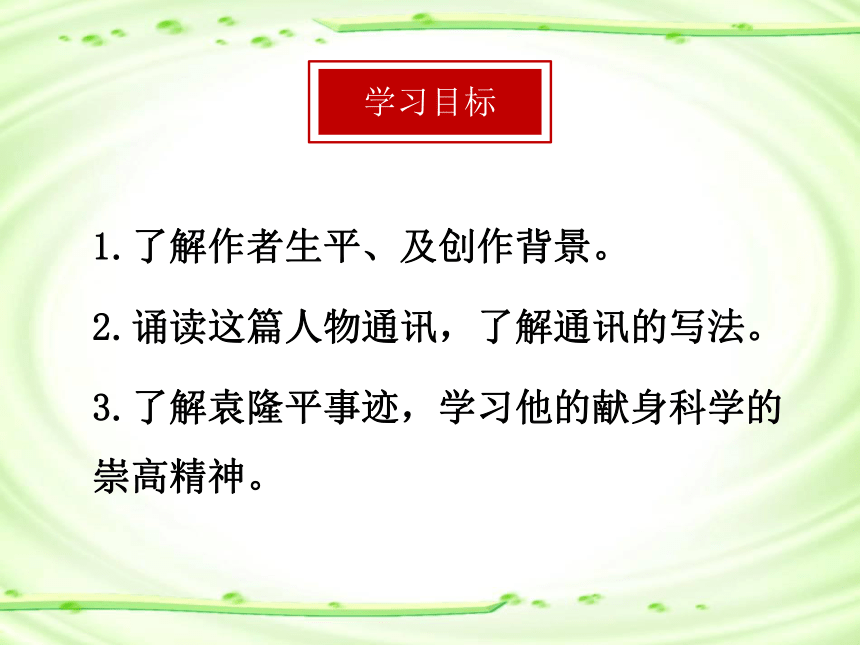 学习目标

1.了解作者生平、及创作背景。

2.诵读这篇人物通讯，了解通讯的写法。

3.了解袁隆平事迹，学习他的献身科学的崇高精神。